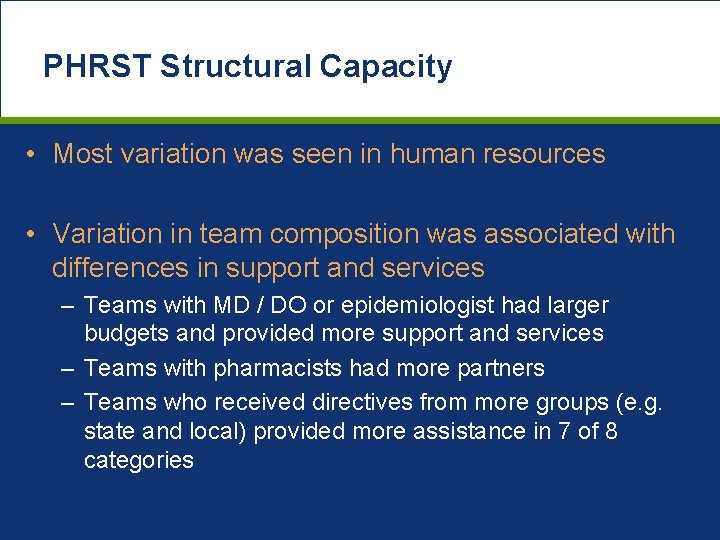 PHRST Structural Capacity

• Most variation was seen in human resources

• Variation in team composition was associated with differences in support and services
– Teams with MD / DO or epidemiologist had larger budgets and provided more support and services
– Teams with pharmacists had more partners
– Teams who received directives from more groups (e.g. state and local) provided more assistance in 7 of 8 categories